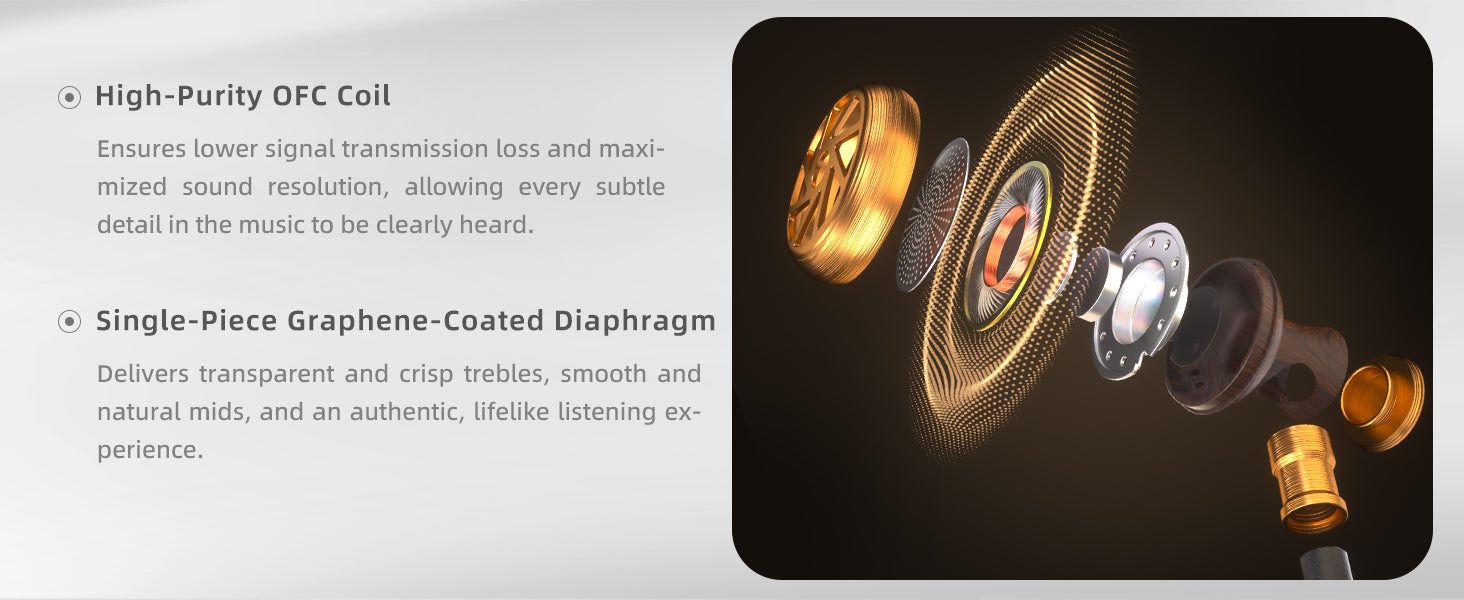 High-Purity OFC Coil

Ensures lower signal transmission loss and maximized sound resolution, allowing every subtle detail in the music to be clearly heard.

Single-Piece Graphene-Coated Diaphragm

Delivers transparent and crisp trebles, smooth and natural mids, and an authentic, lifelike listening experience.